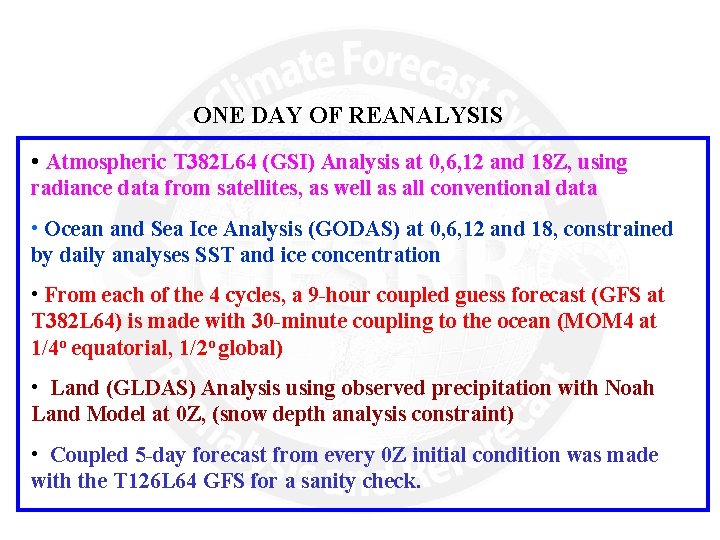 ONE DAY OF REANALYSIS

• Atmospheric T382L64 (GSI) Analysis at 0,6,12 and 18Z, using radiance data from satellites, as well as all conventional data

• Ocean and Sea Ice Analysis (GODAS) at 0,6,12 and 18, constrained by daily analyses SST and ice concentration

• From each of the 4 cycles, a 9-hour coupled guess forecast (GFS at T382L64) is made with 30-minute coupling to the ocean (MOM4 at $1/4^o$ equatorial, $1/2^o$ global)

• Land (GLDAS) Analysis using observed precipitation with Noah Land Model at 0Z, (snow depth analysis constraint)

• Coupled 5-day forecast from every 0Z initial condition was made with the T126L64 GFS for a sanity check.